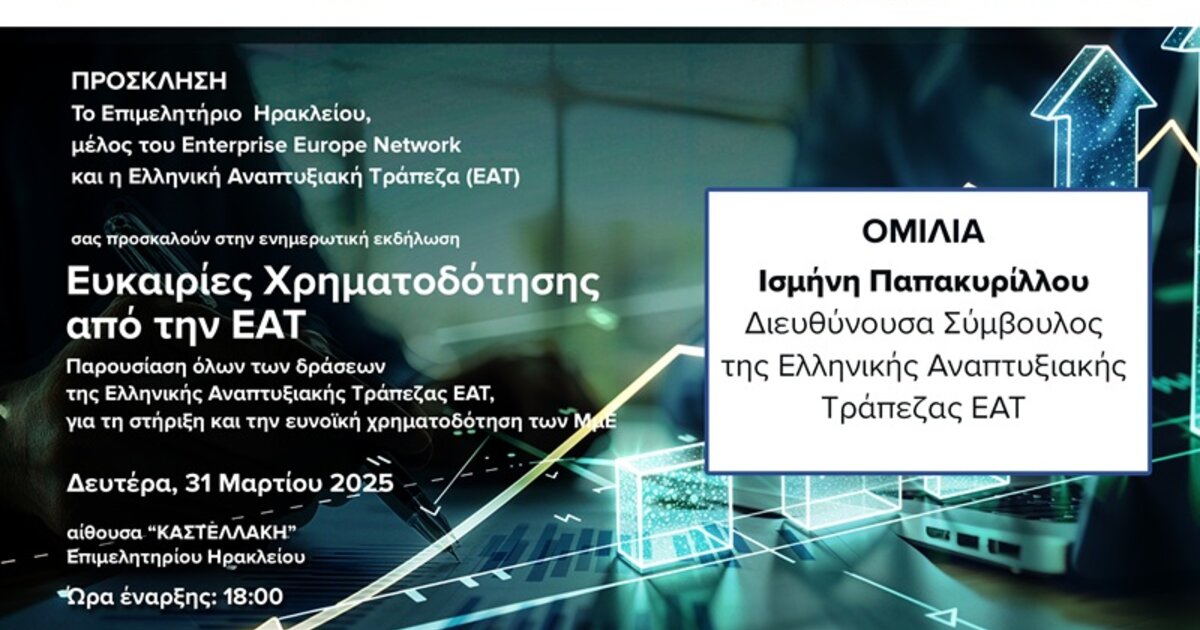 ΠΡΟΣΚΛΗΣΗ
Το Επιμελητήριο Ηρακλείου, μέλος του Enterprise Europe Network και η Ελληνική Αναπτυξιακή Τράπεζα (ΕΑΤ)

σας προσκαλούν στην ενημερωτική εκδήλωση

Ευκαιρίες Χρηματοδότησης από την ΕΑΤ

Παρουσίαση όλων των δράσεων της Ελληνικής Αναπτυξιακής Τράπεζας ΕΑΤ, για τη στήριξη και την ευνοϊκή χρηματοδότηση των ΜμΕ

Δευτέρα, 31 Μαρτίου 2025

αίθουσα "ΚΑΣΤΕΛΛΑΚΗ"
Επιμελητηρίου Ηρακλείου

Ώρα έναρξης: 18:00

ΟΜΙΛΙΑ
Ισμήνη Παπακυρίλλου
Διευθύνουσα Σύμβουλος της Ελληνικής Αναπτυξιακής Τράπεζας ΕΑΤ